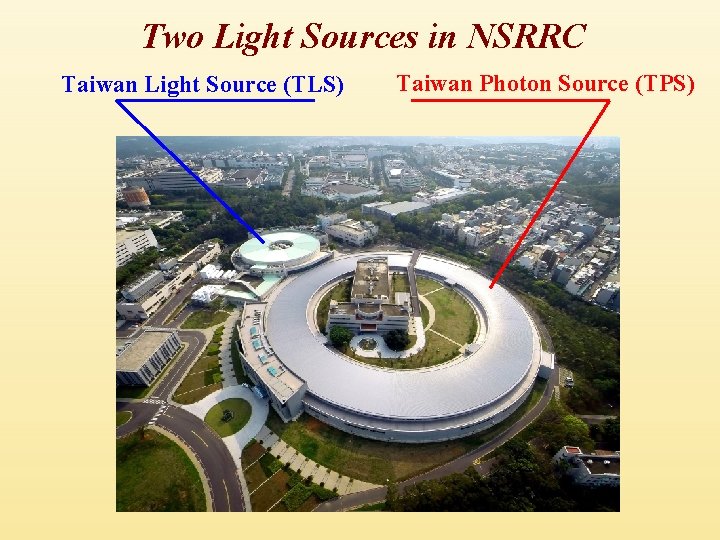 Two Light Sources in NSRRC

Taiwan Light Source (TLS)

Taiwan Photon Source (TPS)